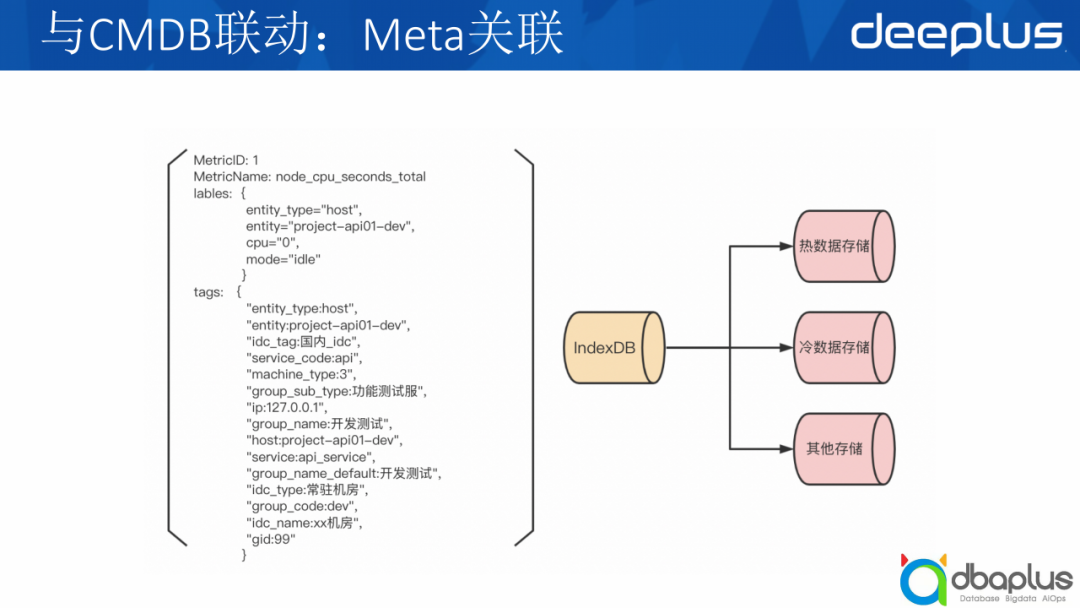 与CMDB联动：Meta关联

deeplus

MetricID: 1
MetricName: node_cpu_seconds_total
lables: {
entity_type="host",
entity="project-api01-dev",
cpu="0",
mode="idle"
}
tags: {
"entity_type:host",
"entity:project-api01-dev",
"idc_tag:国内_idc",
"service_code:api",
"machine_type:3",
"group_sub_type:功能测试服",
"ip:127.0.0.1",
"group_name:开发测试",
"host:project-api01-dev",
"service:api_service",
"group_name_default:开发测试",
"idc_type:常驻机房",
"group_code:dev",
"idc_name:xx机房",
"gid:99"
}

IndexDB

热数据存储

冷数据存储

其他存储

dbaplus
Database Bigdata AIOps